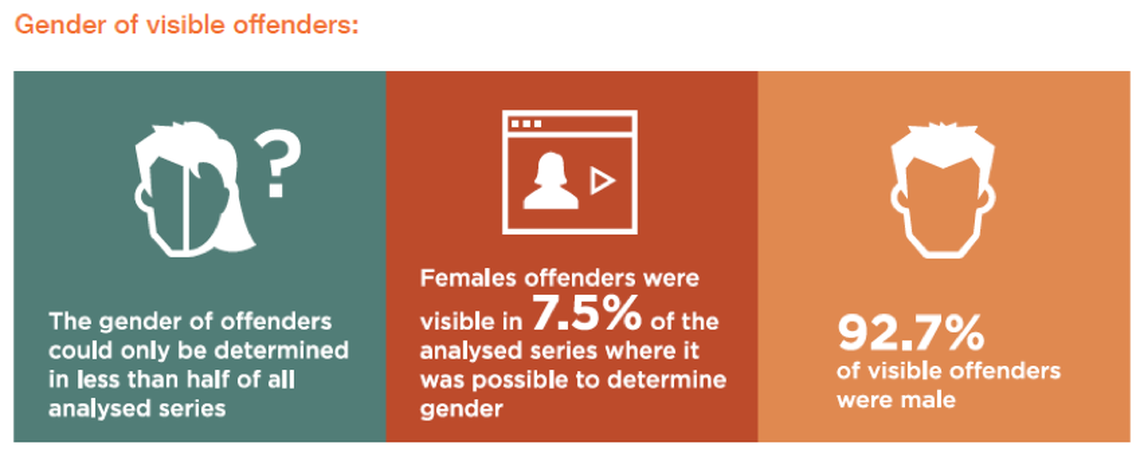 Gender of visible offenders:

?

The gender of offenders could only be determined in less than half of all analysed series

Females offenders were visible in 7.5% of the analysed series where it was possible to determine gender

92.7% of visible offenders were male